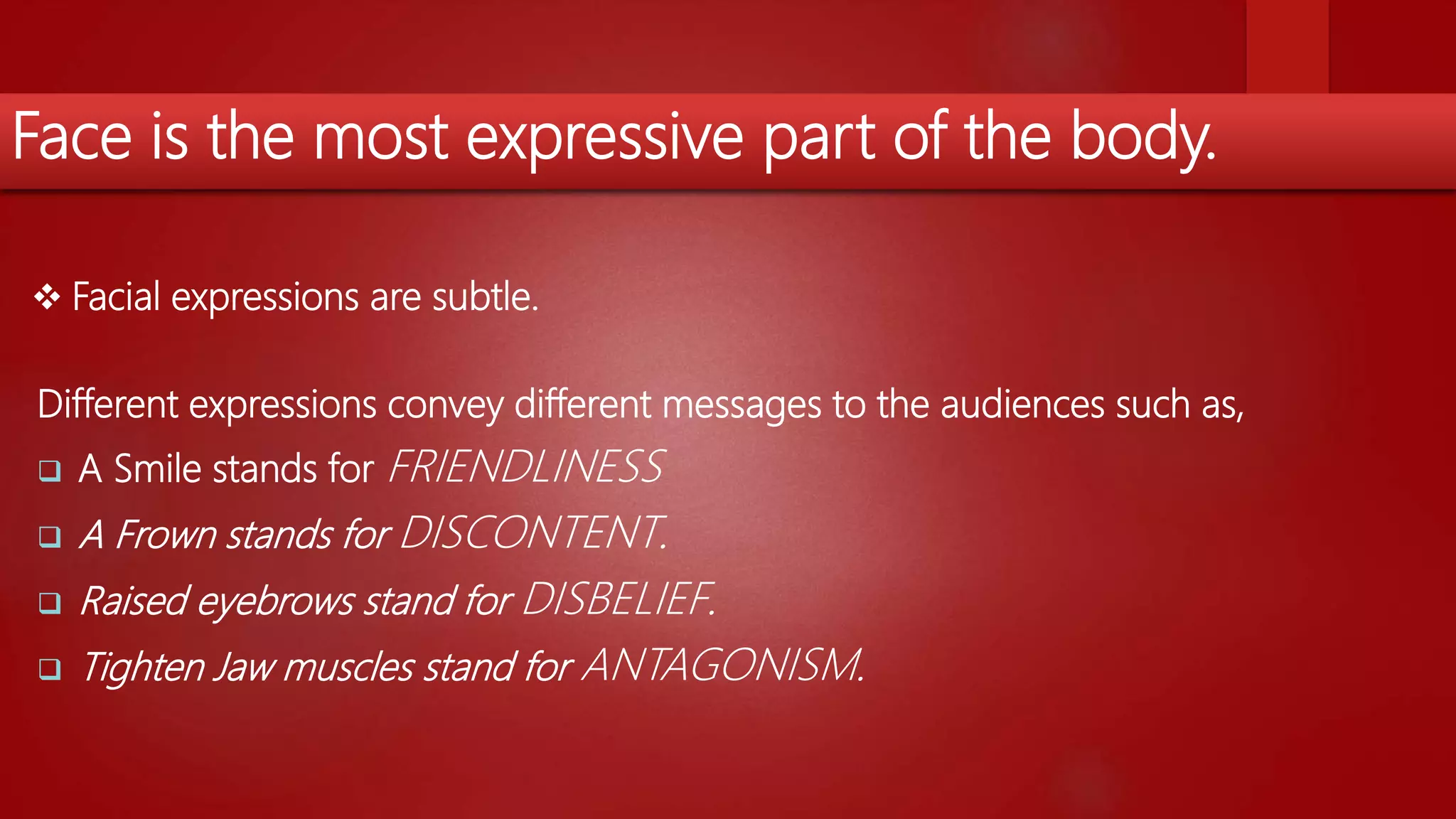 Face is the most expressive part of the body.

❖ Facial expressions are subtle.

Different expressions convey different messages to the audiences such as,

❑ A Smile stands for FRIENDLINESS

❑ A Frown stands for DISCONTENT.

❑ Raised eyebrows stand for DISBELIEF.

❑ Tighten Jaw muscles stand for ANTAGONISM.